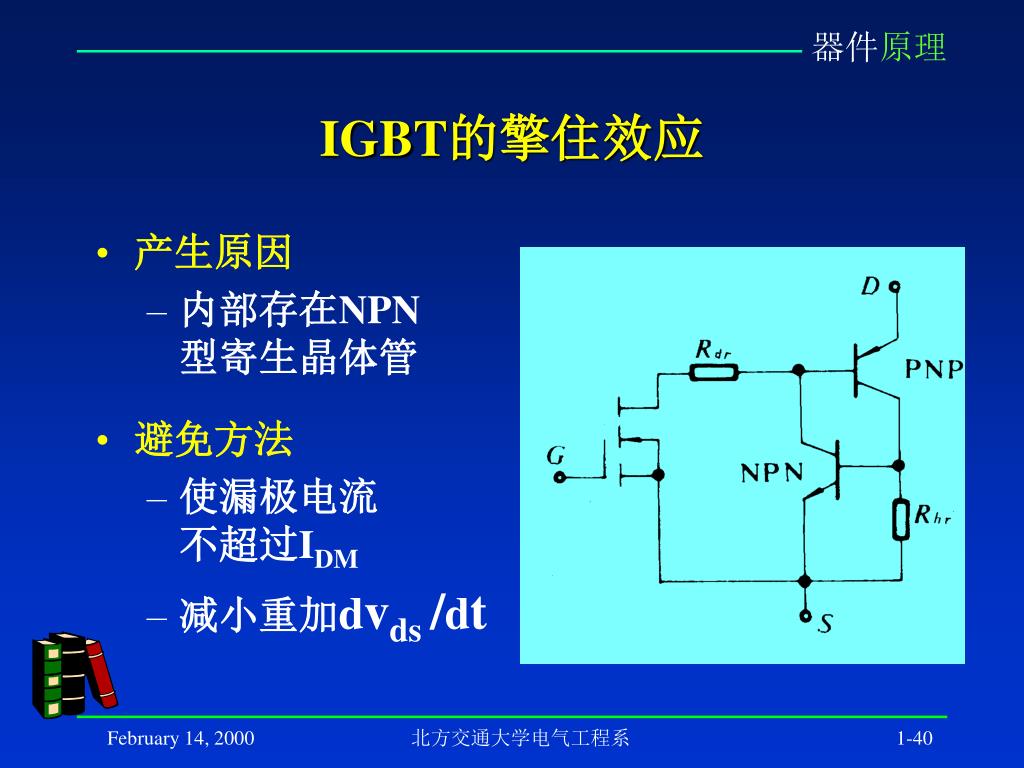 器件原理

IGBT的擎住效应

• 产生原因
  – 内部存在NPN型寄生晶体管
• 避免方法
  – 使漏极电流不超过$I_{DM}$
  – 减小重加$dv_{ds}/dt$

D
$R_{dr}$
PNP
G
NPN
$R_{hr}$
S

February 14, 2000
北方交通大学电气工程系
1-40